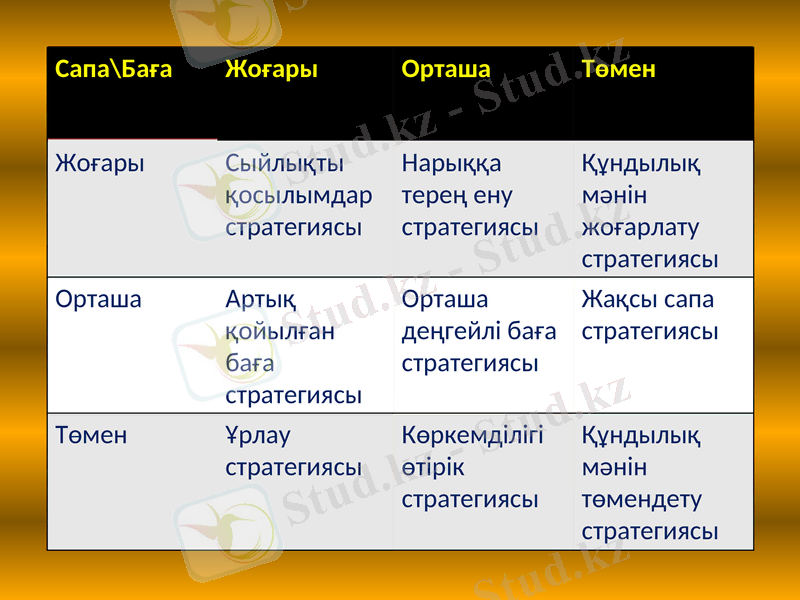 | Сапа\Баға | Жоғары | Орташа | Төмен |
|---|---|---|---|
| Жоғары | Сыйлықты қосылымдар стратегиясы | Нарыққа терең ену стратегиясы | Құндылық мәнін жоғарлату стратегиясы |
| Орташа | Артық қойылған баға стратегиясы | Орташа деңгейлі баға стратегиясы | Жақсы сапа стратегиясы |
| Төмен | Ұрлау стратегиясы | Көркемділігі өтірік стратегиясы | Құндылық мәнін төмендету стратегиясы |

Stud.kz - Stud.kz
Stud.kz - Stud.kz
Stud.kz - Stud.kz
Stud.kz - Stud.kz
Stud.kz